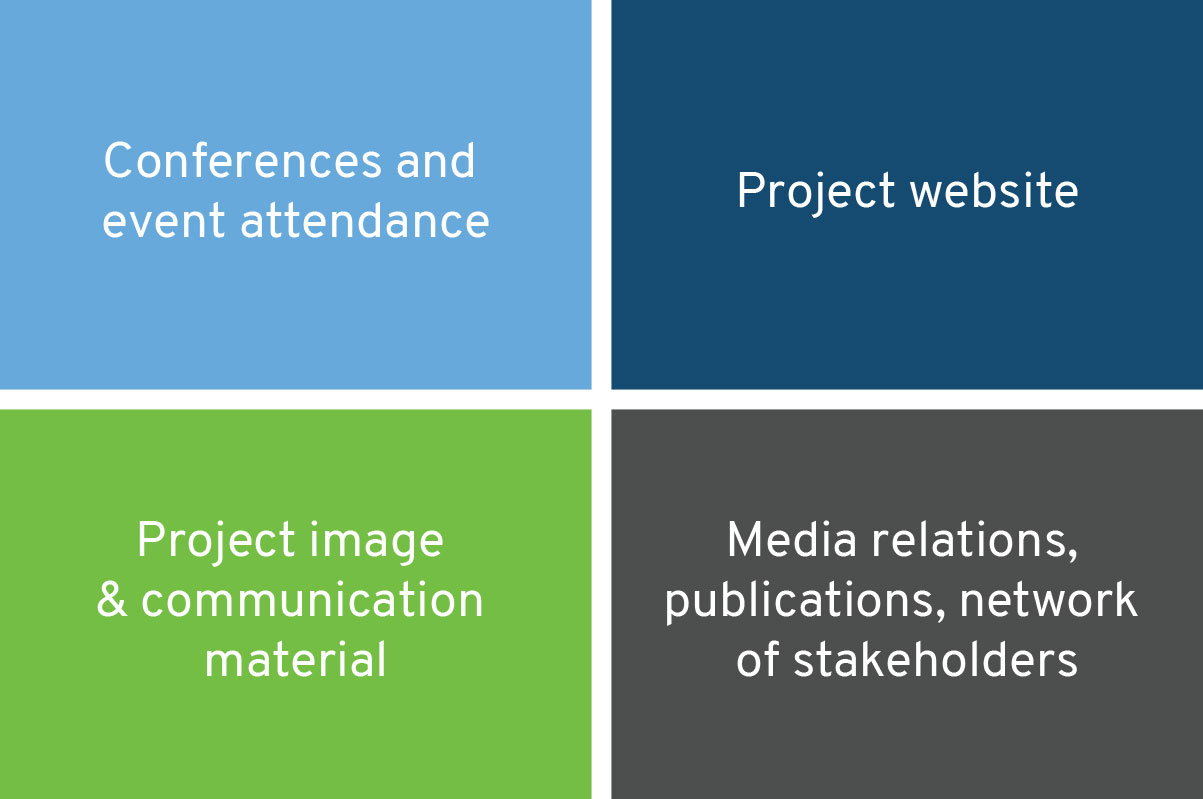 Conferences and event attendance

Project website

Project image & communication material

Media relations, publications, network of stakeholders